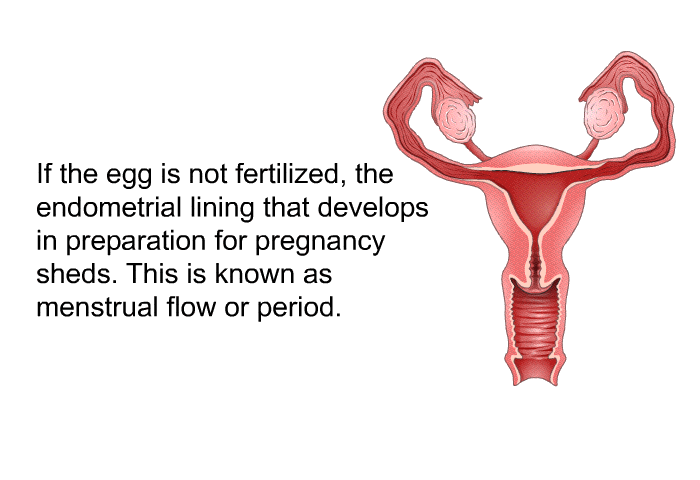 If the egg is not fertilized, the endometrial lining that develops in preparation for pregnancy sheds. This is known as menstrual flow or period.